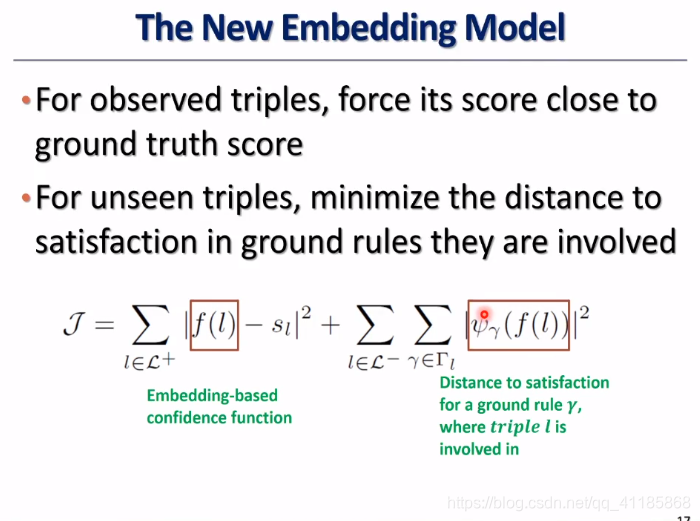 The New Embedding Model

• For observed triples, force its score close to ground truth score

• For unseen triples, minimize the distance to satisfaction in ground rules they are involved

$\mathcal{J} = \sum_{l \in \mathcal{L}^+} |f(l) - s_l|^2 + \sum_{l \in \mathcal{L}^-} \sum_{\gamma \in \Gamma_l} |\psi_\gamma(f(l))|^2$

Embedding-based confidence function

Distance to satisfaction for a ground rule $\gamma$, where $triple\ l$ is involved in

https://blog.csdn.net/qq_41185868

17